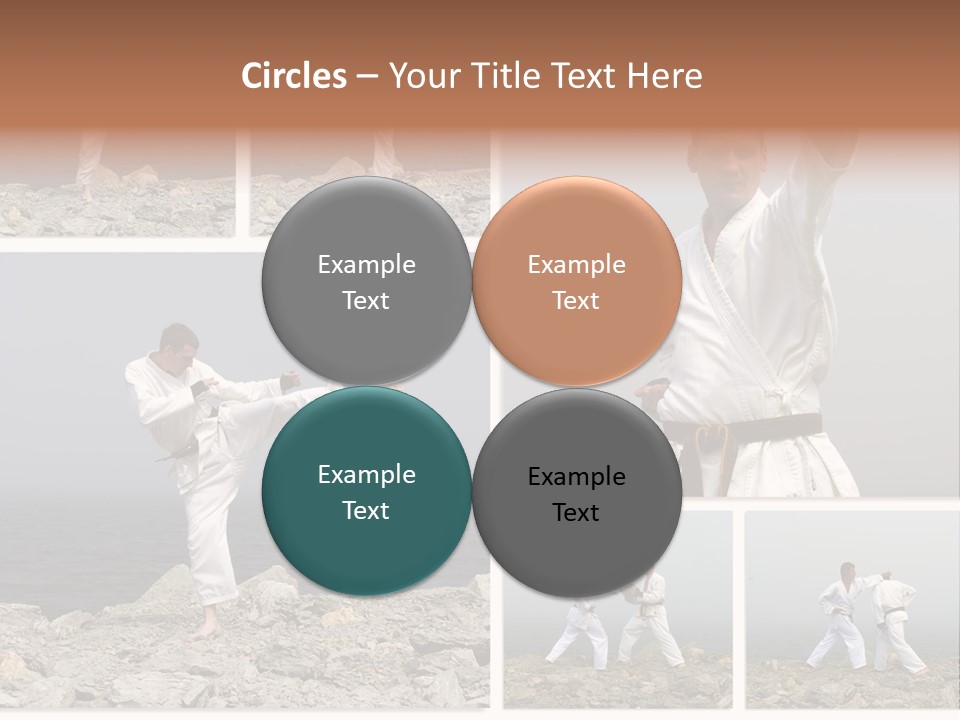 Circles – Your Title Text Here

Example Text

Example Text

Example Text

Example Text